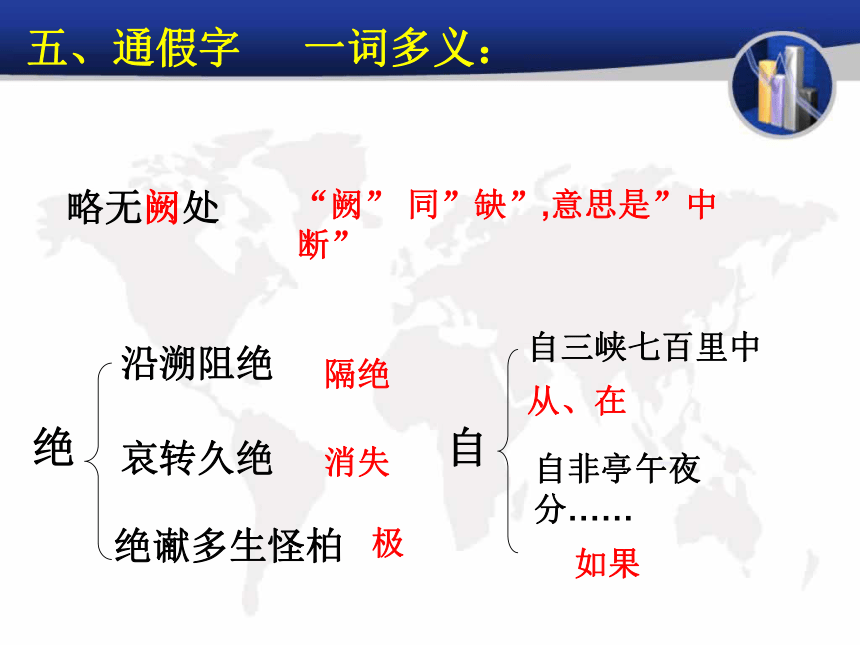 五、通假字　一词多义：

略无阙处　“阙” 同”缺”,意思是”中断”

绝
沿溯阻绝　隔绝
哀转久绝　消失
绝巘多生怪柏　极

自
自三峡七百里中
从、在
自非亭午夜分……
如果